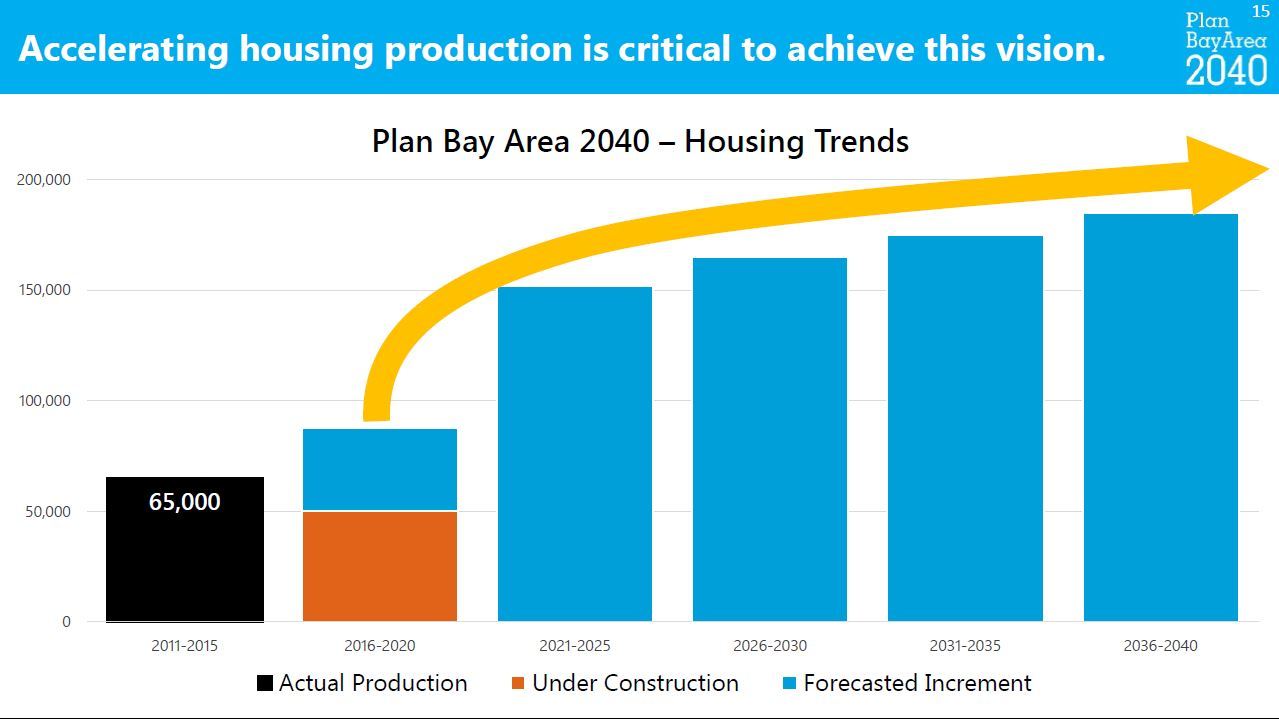 Accelerating housing production is critical to achieve this vision.

15

Plan BayArea 2040

Plan Bay Area 2040 – Housing Trends

200,000
150,000
100,000
50,000
0

65,000

2011-2015
2016-2020
2021-2025
2026-2030
2031-2035
2036-2040

Actual Production
Under Construction
Forecasted Increment